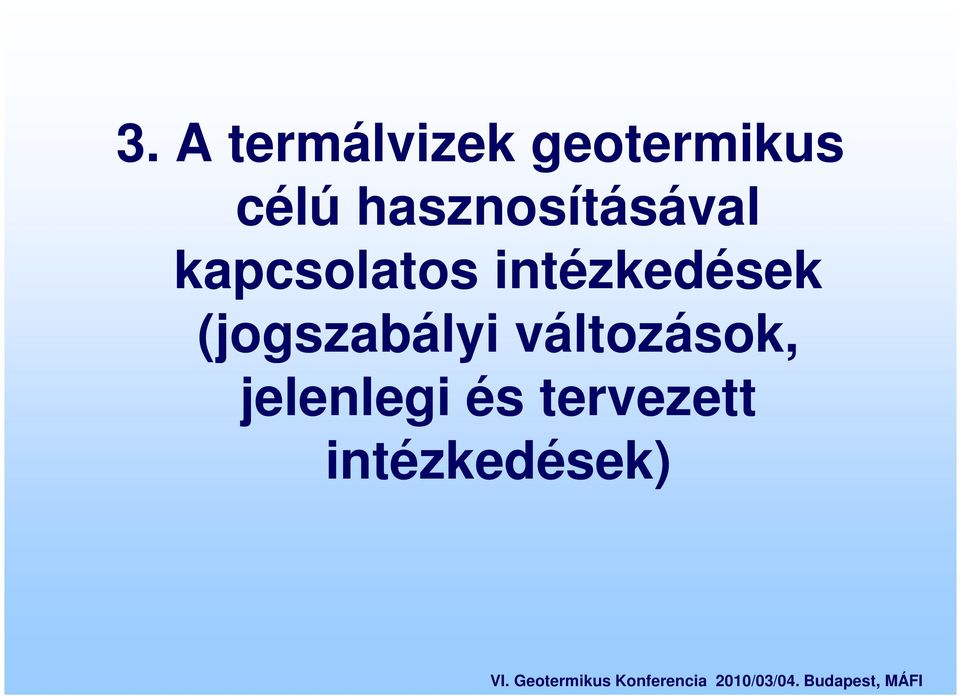 3. A termálvizek geotermikus célú hasznosításával kapcsolatos intézkedések (jogszabályi változások, jelenlegi és tervezett intézkedések)

VI. Geotermikus Konferencia 2010/03/04. Budapest, MÁFI